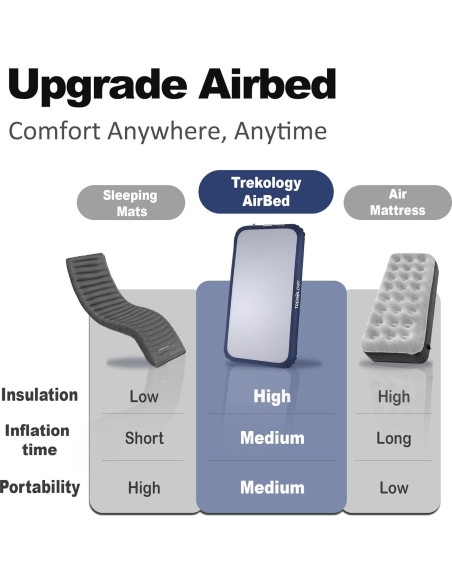 Upgrade Airbed

Comfort Anywhere, Anytime

| | Sleeping Mats | Trekology AirBed | Air Mattress |
|---|---|---|---|
| Insulation | Low | High | High |
| Inflation time | Short | Medium | Long |
| Portability | High | Medium | Low |